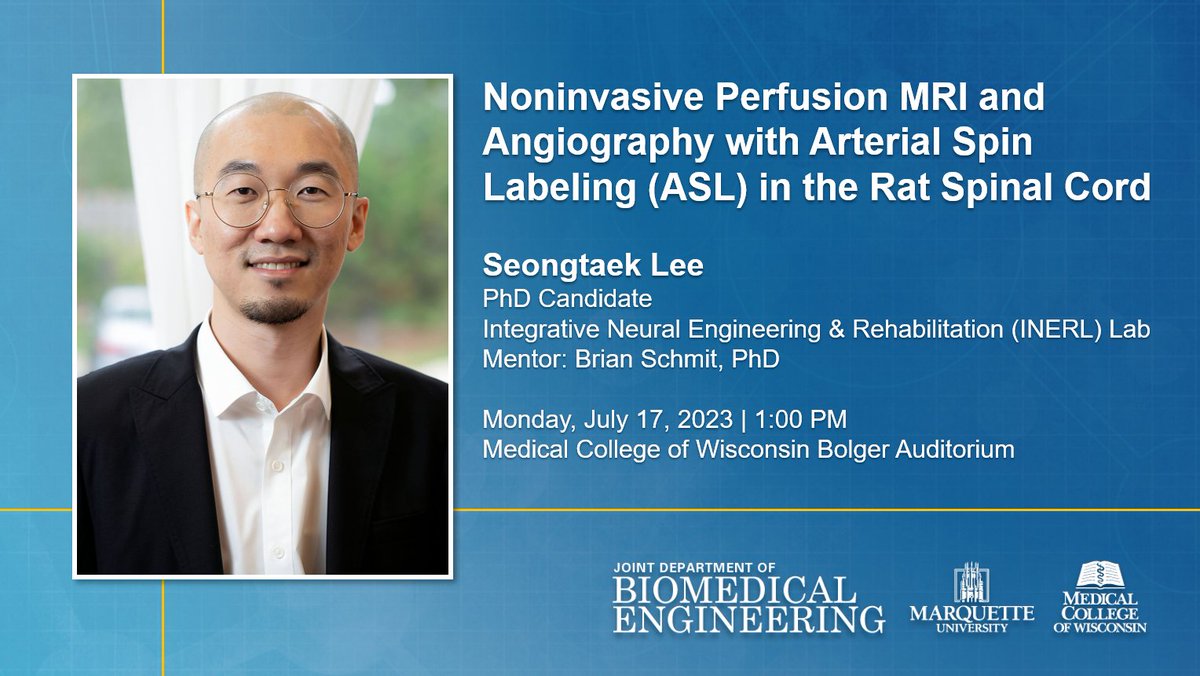 Noninvasive Perfusion MRI and Angiography with Arterial Spin Labeling (ASL) in the Rat Spinal Cord

Seongtaek Lee
PhD Candidate
Integrative Neural Engineering & Rehabilitation (INERL) Lab
Mentor: Brian Schmit, PhD

Monday, July 17, 2023 | 1:00 PM
Medical College of Wisconsin Bolger Auditorium

JOINT DEPARTMENT OF
BIOMEDICAL ENGINEERING

MARQUETTE UNIVERSITY

MEDICAL COLLEGE OF WISCONSIN